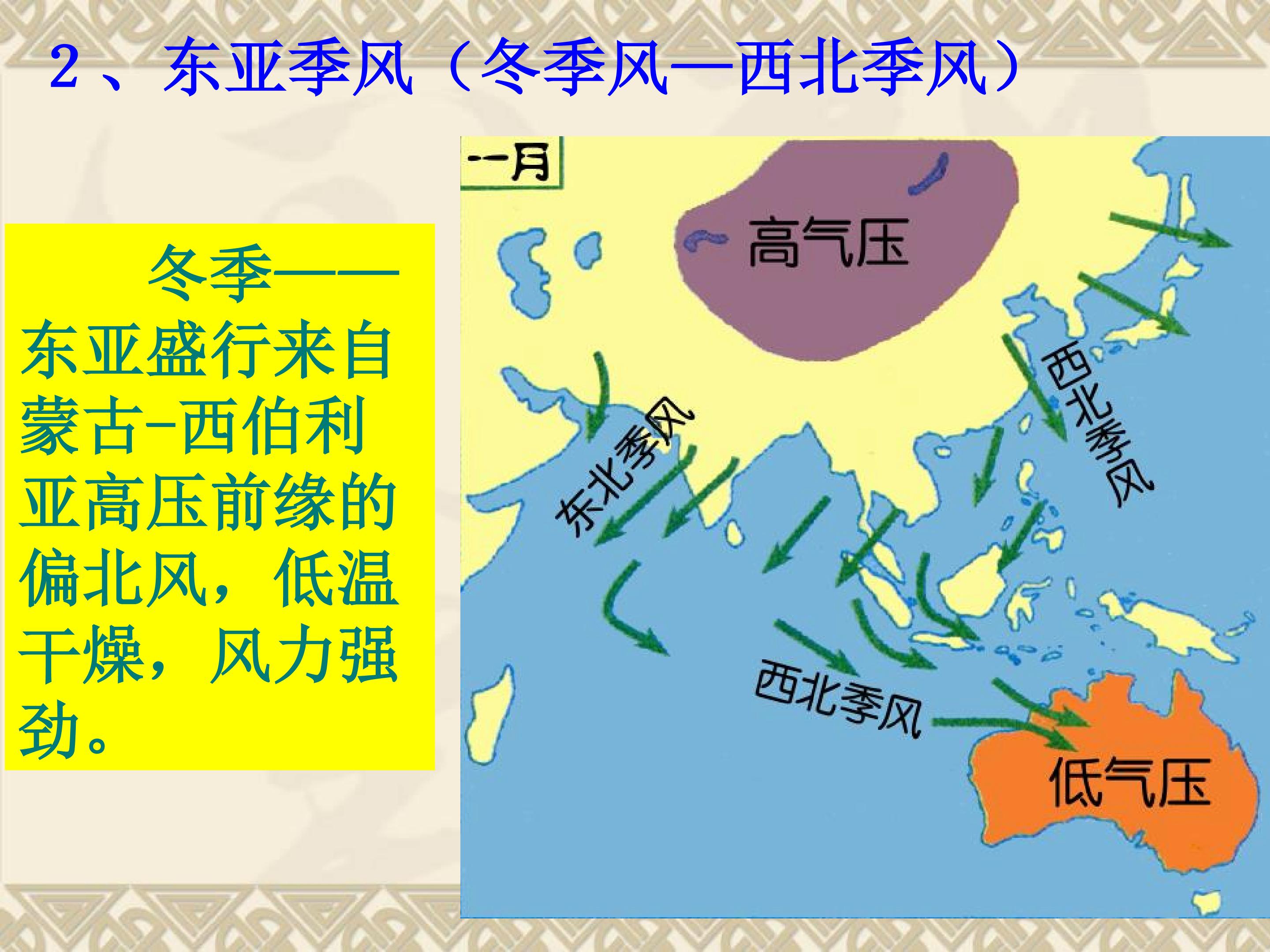 2、东亚季风（冬季风—西北季风）

冬季——东亚盛行来自蒙古-西伯利亚高压前缘的偏北风，低温干燥，风力强劲。

一月

高气压

西北季风

东北季风

西北季风

低气压